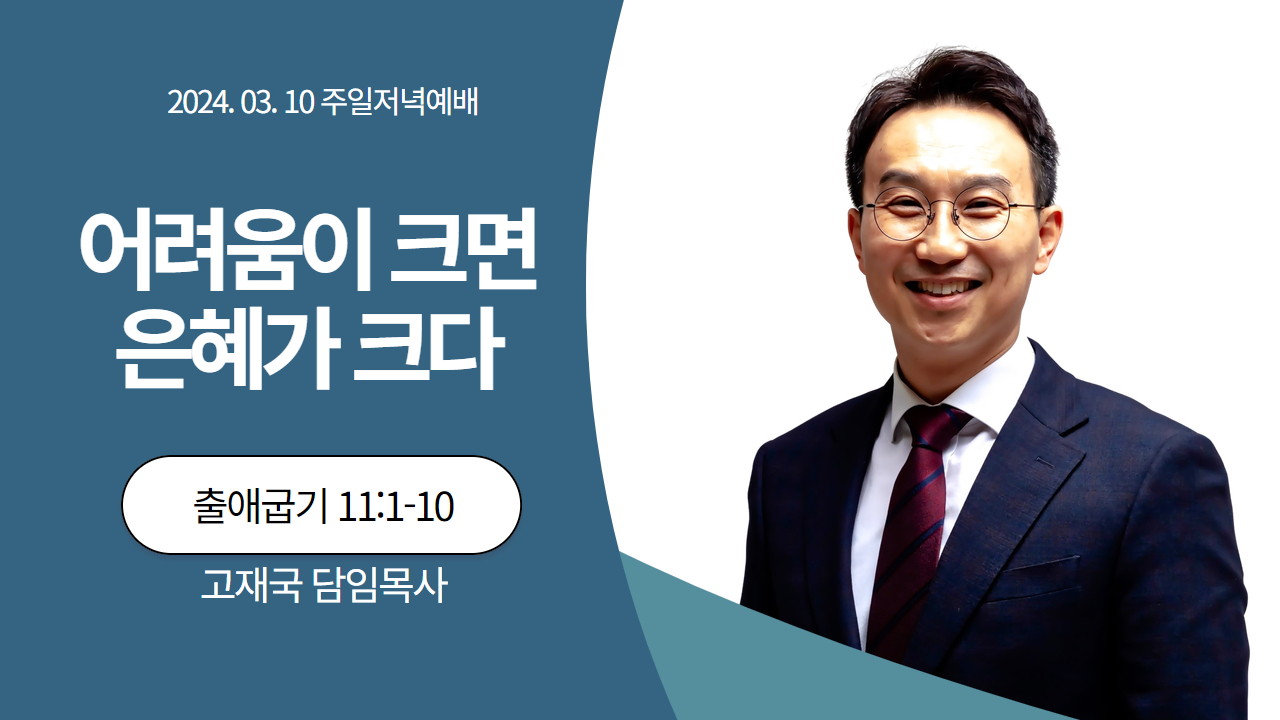 2024. 03. 10 주일저녁예배

어려움이 크면
은혜가 크다

출애굽기 11:1-10

고재국 담임목사